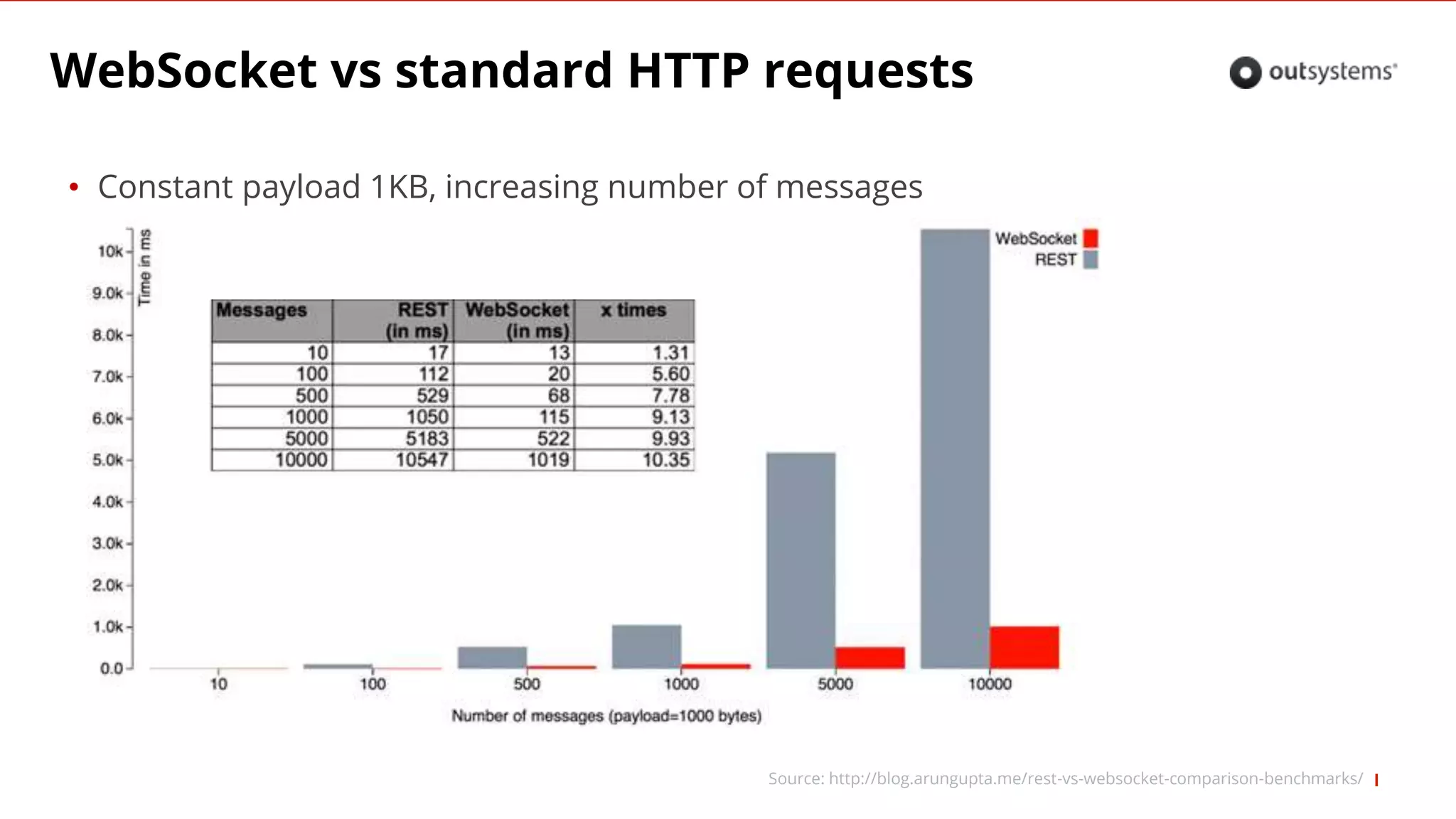 WebSocket vs standard HTTP requests

outsystems

• Constant payload 1KB, increasing number of messages

Time in ms

10k
9.0k
8.0k
7.0k
6.0k
5.0k
4.0k
3.0k
2.0k
1.0k
0.0

| Messages | REST (in ms) | WebSocket (in ms) | x times |
|---|---|---|---|
| 10 | 17 | 13 | 1.31 |
| 100 | 112 | 20 | 5.60 |
| 500 | 529 | 68 | 7.78 |
| 1000 | 1050 | 115 | 9.13 |
| 5000 | 5183 | 522 | 9.93 |
| 10000 | 10547 | 1019 | 10.35 |

WebSocket
REST

10
100
500
1000
5000
10000

Number of messages (payload=1000 bytes)

Source: http://blog.arungupta.me/rest-vs-websocket-comparison-benchmarks/